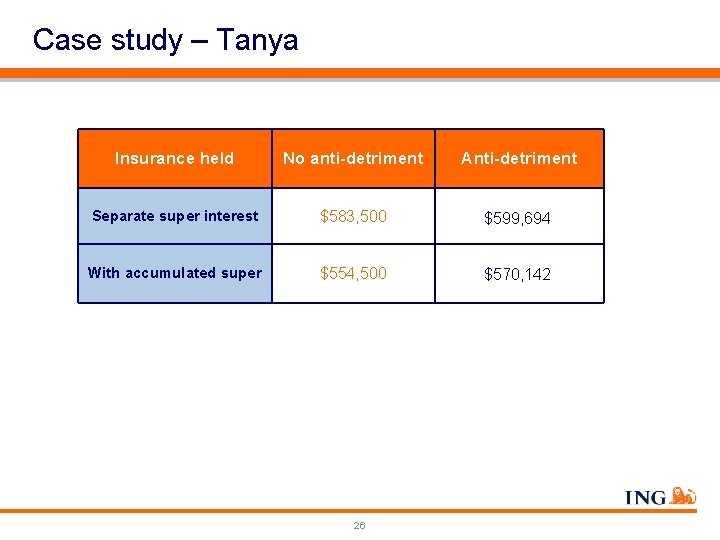 Case study – Tanya

| Insurance held | No anti-detriment | Anti-detriment |
|---|---|---|
| Separate super interest | \$583,500 | \$599,694 |
| With accumulated super | \$554,500 | \$570,142 |

ING

26